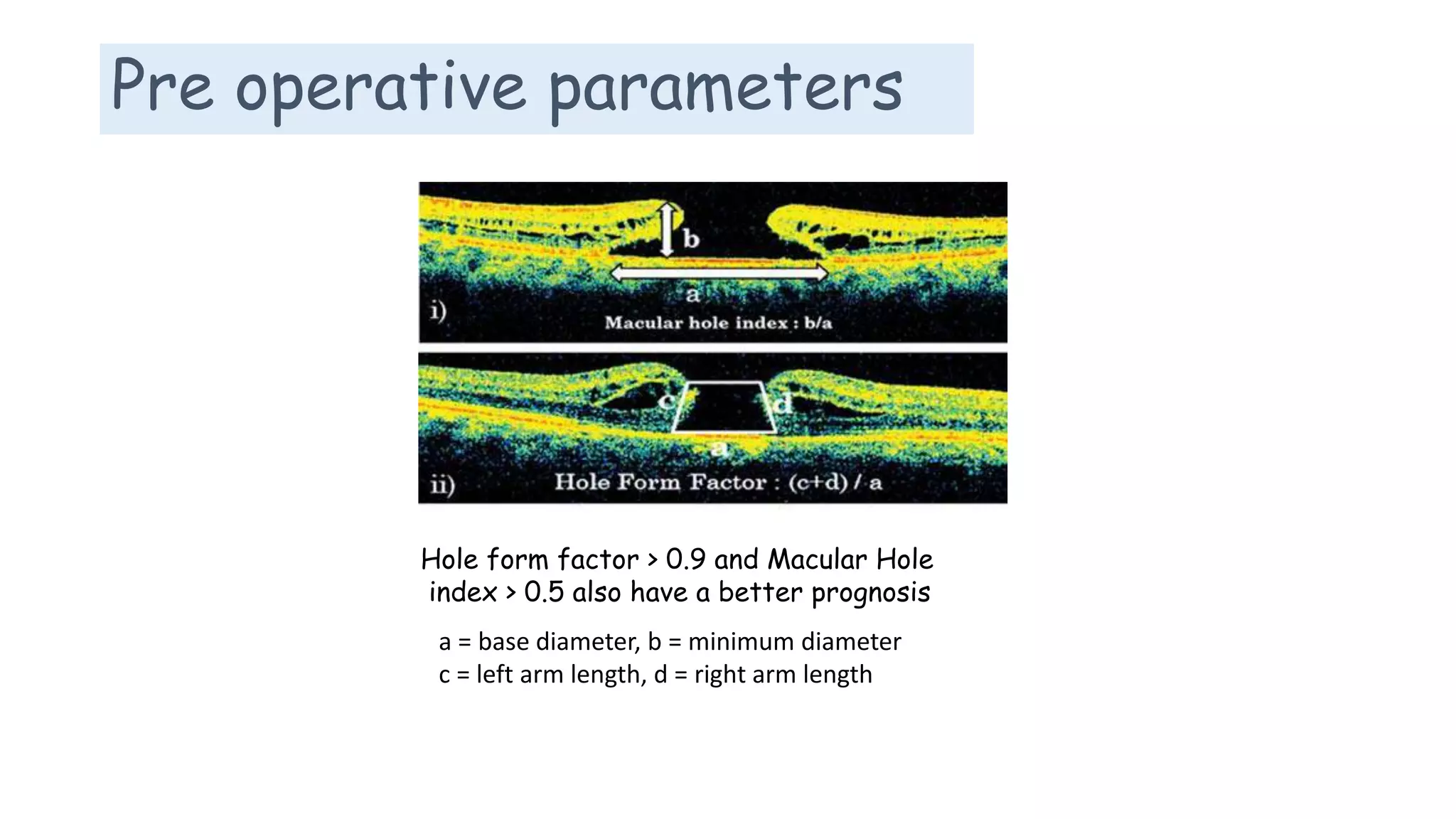 Pre operative parameters

b

a

i)

Macular hole index : b/a

c

d

a

ii)

Hole Form Factor : (c+d) / a

Hole form factor > 0.9 and Macular Hole index > 0.5 also have a better prognosis

a = base diameter, b = minimum diameter
c = left arm length, d = right arm length